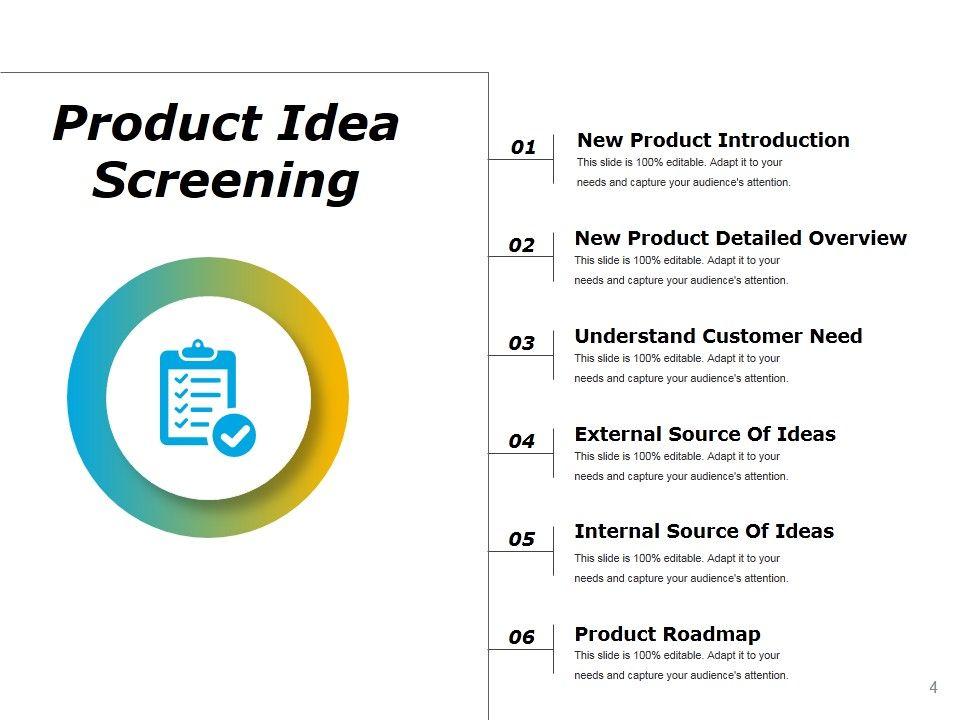 Product Idea Screening

01
New Product Introduction
This slide is 100% editable. Adapt it to your needs and capture your audience's attention.

02
New Product Detailed Overview
This slide is 100% editable. Adapt it to your needs and capture your audience's attention.

03
Understand Customer Need
This slide is 100% editable. Adapt it to your needs and capture your audience's attention.

04
External Source Of Ideas
This slide is 100% editable. Adapt it to your needs and capture your audience's attention.

05
Internal Source Of Ideas
This slide is 100% editable. Adapt it to your needs and capture your audience's attention.

06
Product Roadmap
This slide is 100% editable. Adapt it to your needs and capture your audience's attention.

4